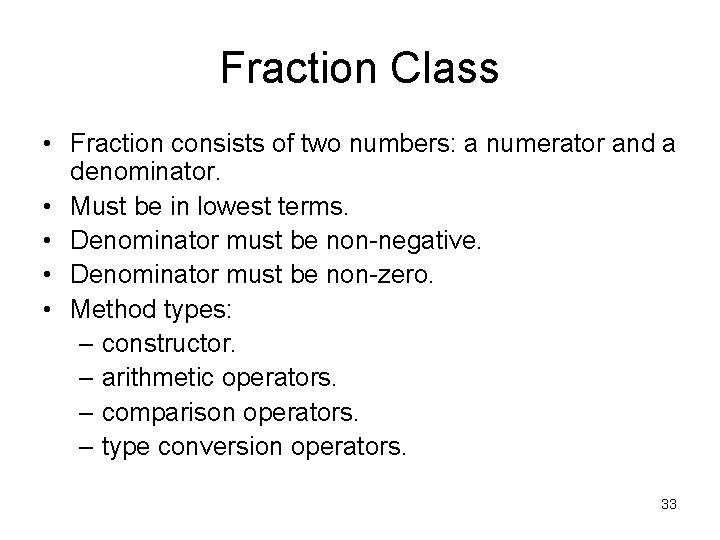 Fraction Class

• Fraction consists of two numbers: a numerator and a denominator.
• Must be in lowest terms.
• Denominator must be non-negative.
• Denominator must be non-zero.
• Method types:
– constructor.
– arithmetic operators.
– comparison operators.
– type conversion operators.

33